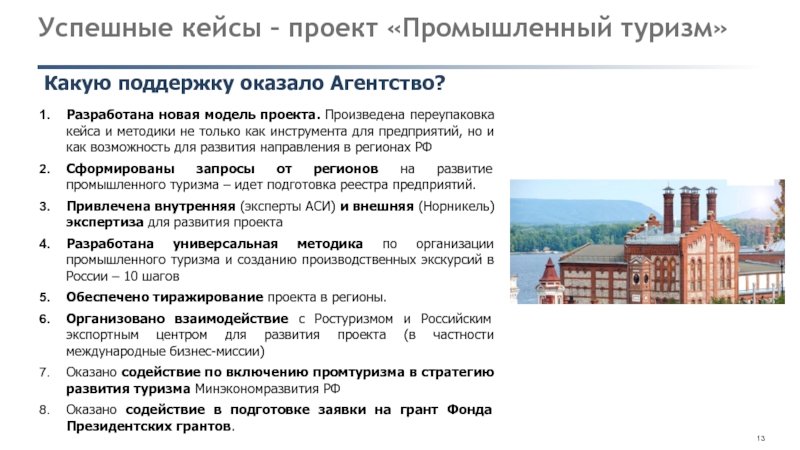 Успешные кейсы – проект «Промышленный туризм»

Какую поддержку оказало Агентство?

1. Разработана новая модель проекта. Произведена переупаковка кейса и методики не только как инструмента для предприятий, но и как возможность для развития направления в регионах РФ

2. Сформированы запросы от регионов на развитие промышленного туризма – идет подготовка реестра предприятий.

3. Привлечена внутренняя (эксперты АСИ) и внешняя (Норникель) экспертиза для развития проекта

4. Разработана универсальная методика по организации промышленного туризма и созданию производственных экскурсий в России – 10 шагов

5. Обеспечено тиражирование проекта в регионы.

6. Организовано взаимодействие с Ростуризмом и Российским экспортным центром для развития проекта (в частности международные бизнес-миссии)

7. Оказано содействие по включению промтуризма в стратегию развития туризма Минэкономразвития РФ

8. Оказано содействие в подготовке заявки на грант Фонда Президентских грантов.

13